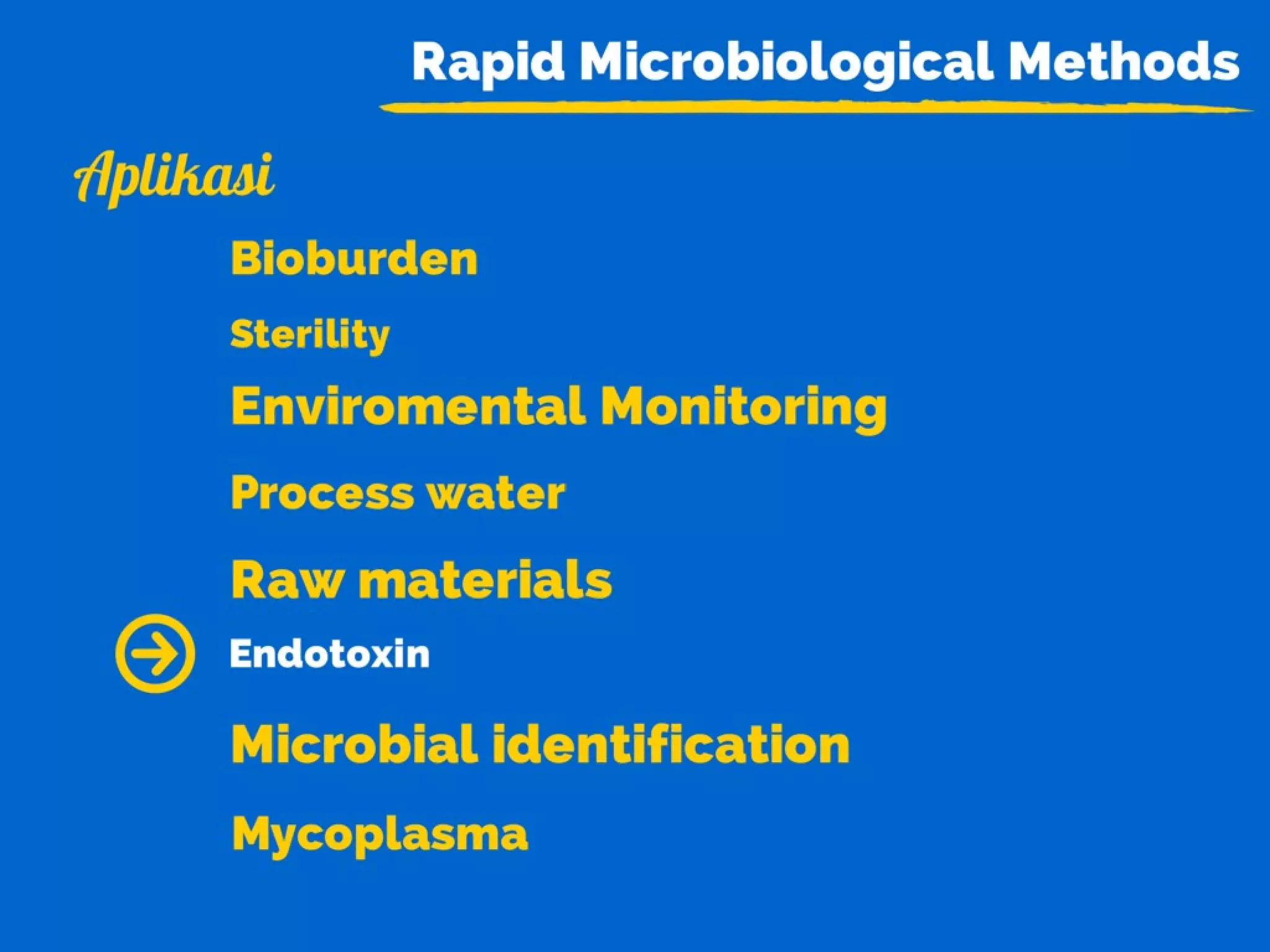 Rapid Microbiological Methods

Aplikasi

Bioburden

Sterility

Enviromental Monitoring

Process water

Raw materials

Endotoxin

Microbial identification

Mycoplasma